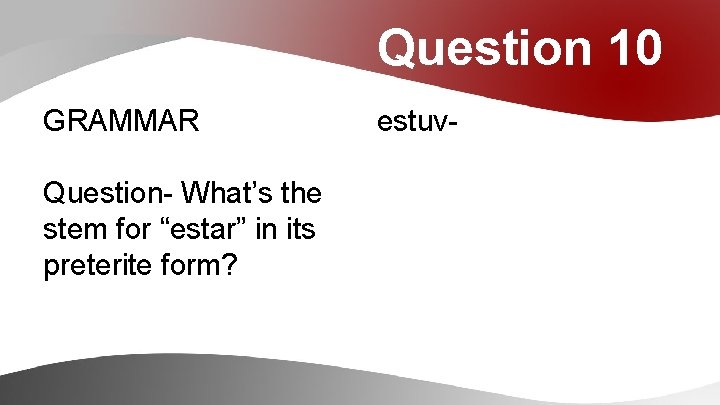 Question 10

GRAMMAR

Question- What’s the stem for “estar” in its preterite form?

estuv-